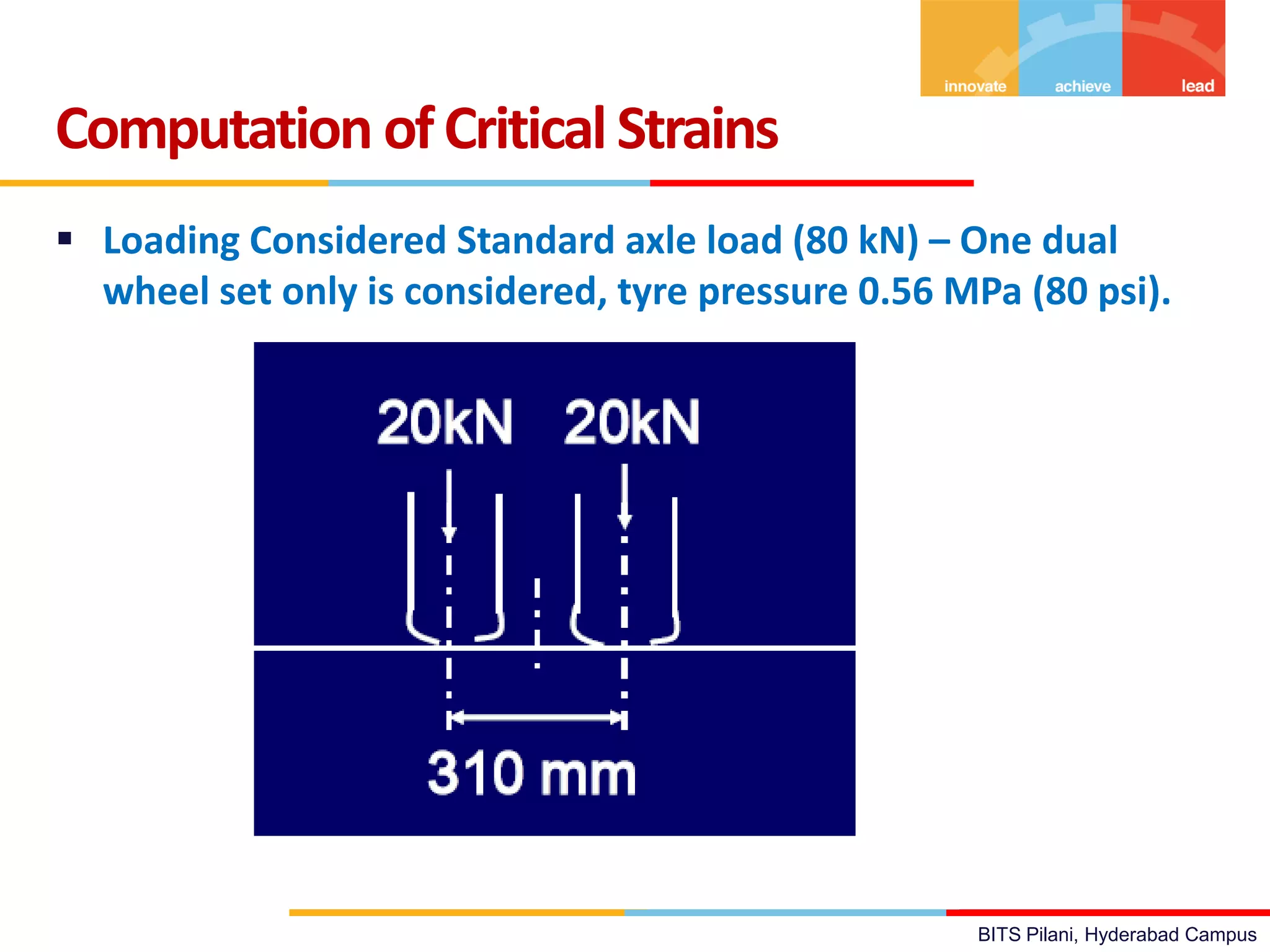 innovate achieve lead

Computation of Critical Strains

▪ Loading Considered Standard axle load (80 kN) – One dual wheel set only is considered, tyre pressure 0.56 MPa (80 psi).

20kN 20kN

310 mm

BITS Pilani, Hyderabad Campus